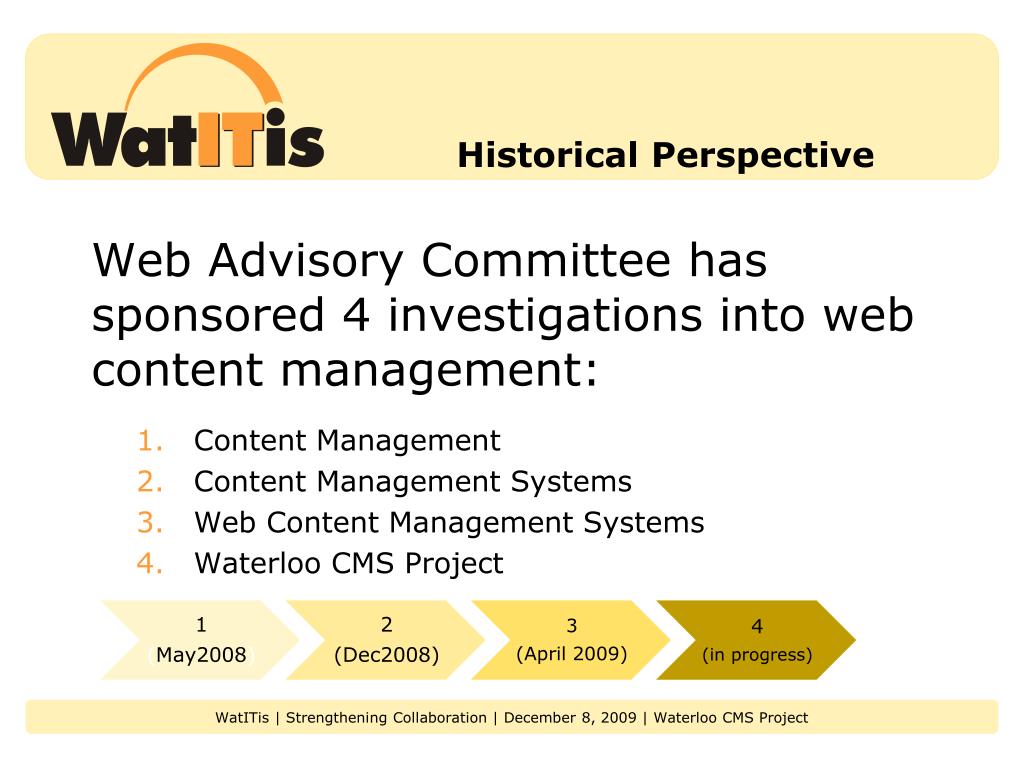 WatITis

Historical Perspective

Web Advisory Committee has sponsored 4 investigations into web content management:

1. Content Management
2. Content Management Systems
3. Web Content Management Systems
4. Waterloo CMS Project

1 (May2008)

2 (Dec2008)

3 (April 2009)

4 (in progress)

WatITis | Strengthening Collaboration | December 8, 2009 | Waterloo CMS Project